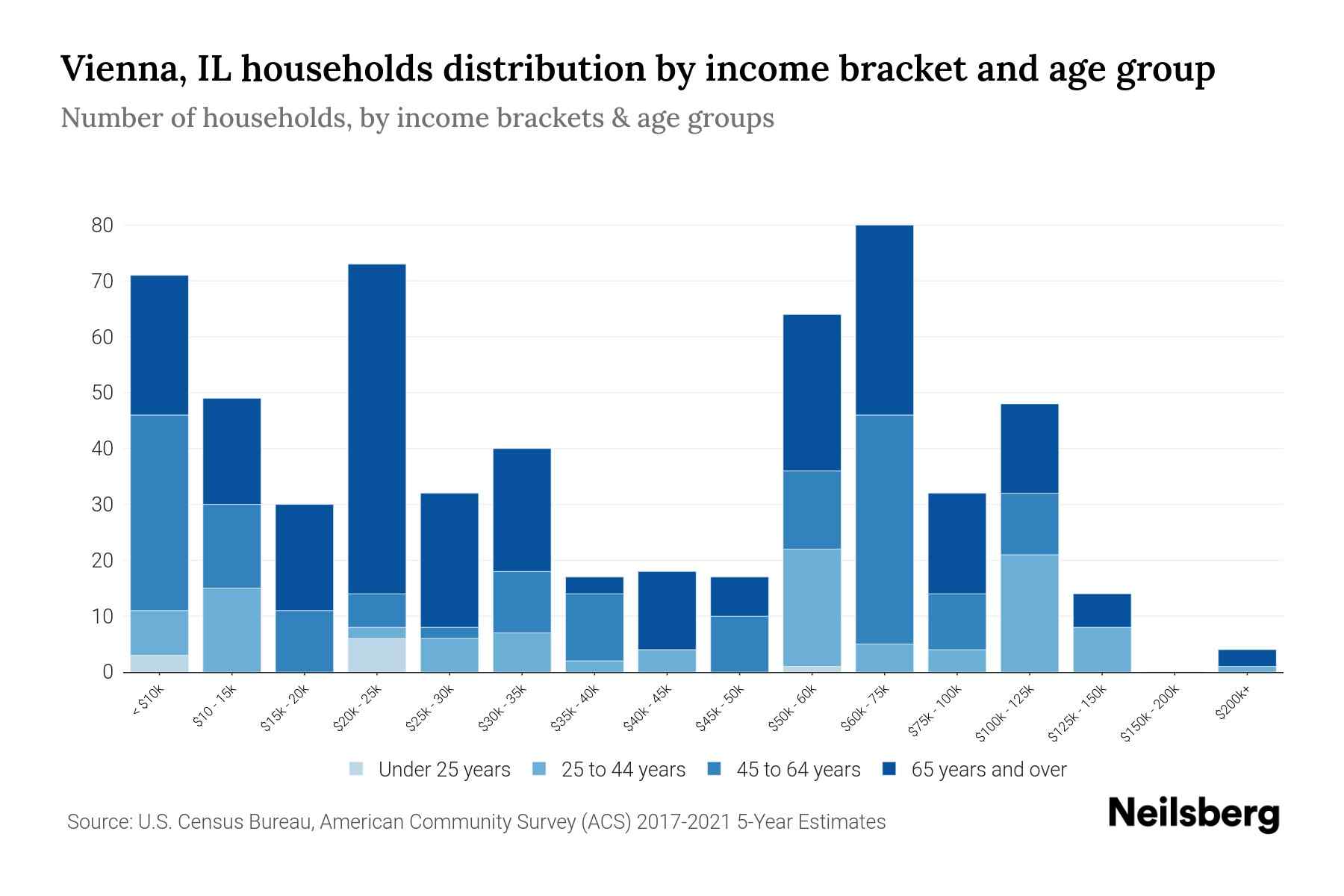 Vienna, IL households distribution by income bracket and age group

Number of households, by income brackets & age groups

80
70
60
50
40
30
20
10
0

< $10k
$10 - 15k
$15k - 20k
$20k - 25k
$25k - 30k
$30k - 35k
$35k - 40k
$40k - 45k
$45k - 50k
$50k - 60k
$60k - 75k
$75k - 100k
$100k - 125k
$125k - 150k
$150k - 200k
$200k+

Under 25 years
25 to 44 years
45 to 64 years
65 years and over

Source: U.S. Census Bureau, American Community Survey (ACS) 2017-2021 5-Year Estimates

Neilsberg